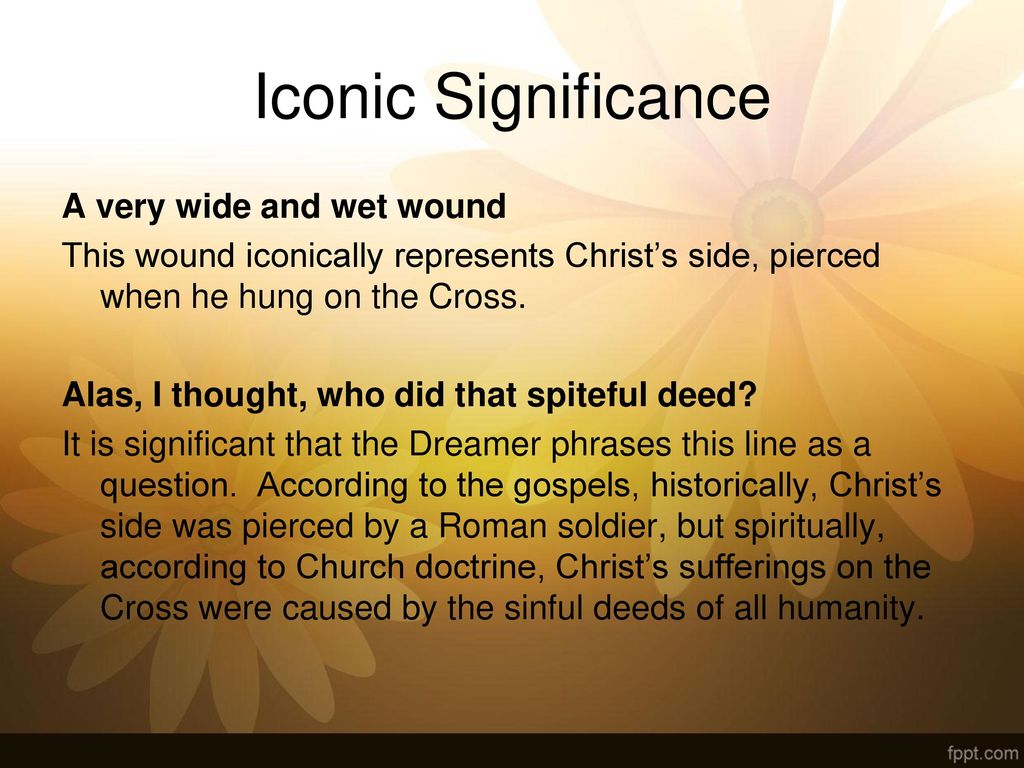 Iconic Significance

A very wide and wet wound

This wound iconically represents Christ’s side, pierced when he hung on the Cross.

Alas, I thought, who did that spiteful deed?

It is significant that the Dreamer phrases this line as a question.  According to the gospels, historically, Christ’s side was pierced by a Roman soldier, but spiritually, according to Church doctrine, Christ’s sufferings on the Cross were caused by the sinful deeds of all humanity.

fppt.com